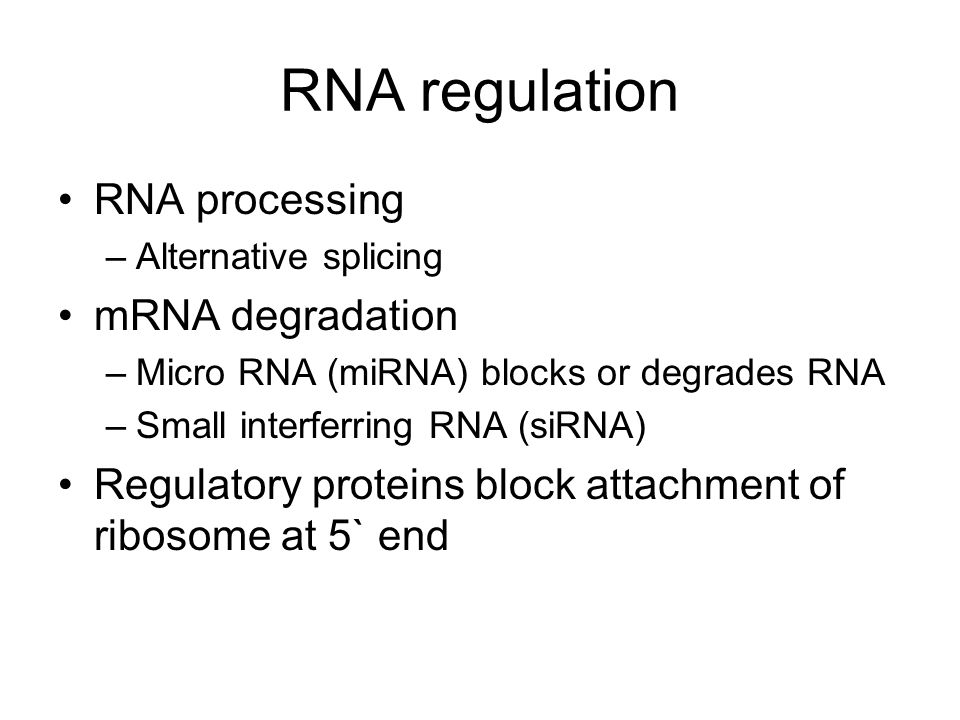 RNA regulation

• RNA processing
  – Alternative splicing
• mRNA degradation
  – Micro RNA (miRNA) blocks or degrades RNA
  – Small interferring RNA (siRNA)
• Regulatory proteins block attachment of ribosome at 5` end